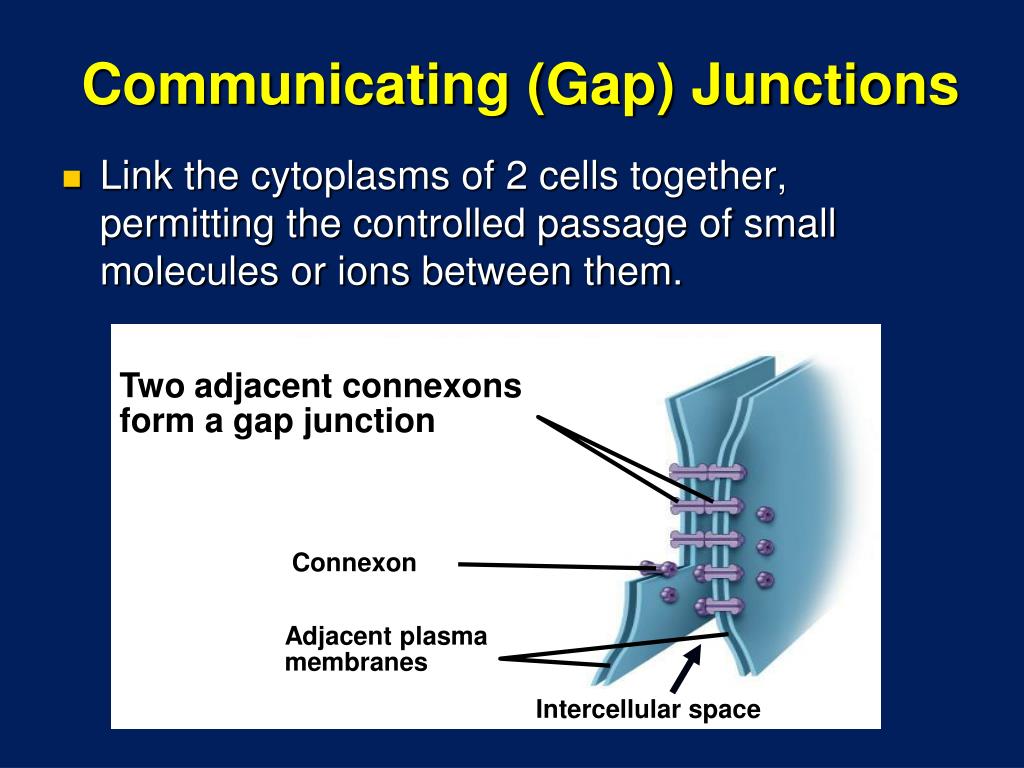 Communicating (Gap) Junctions

Link the cytoplasms of 2 cells together, permitting the controlled passage of small molecules or ions between them.

Two adjacent connexons form a gap junction

Connexon

Adjacent plasma membranes

Intercellular space